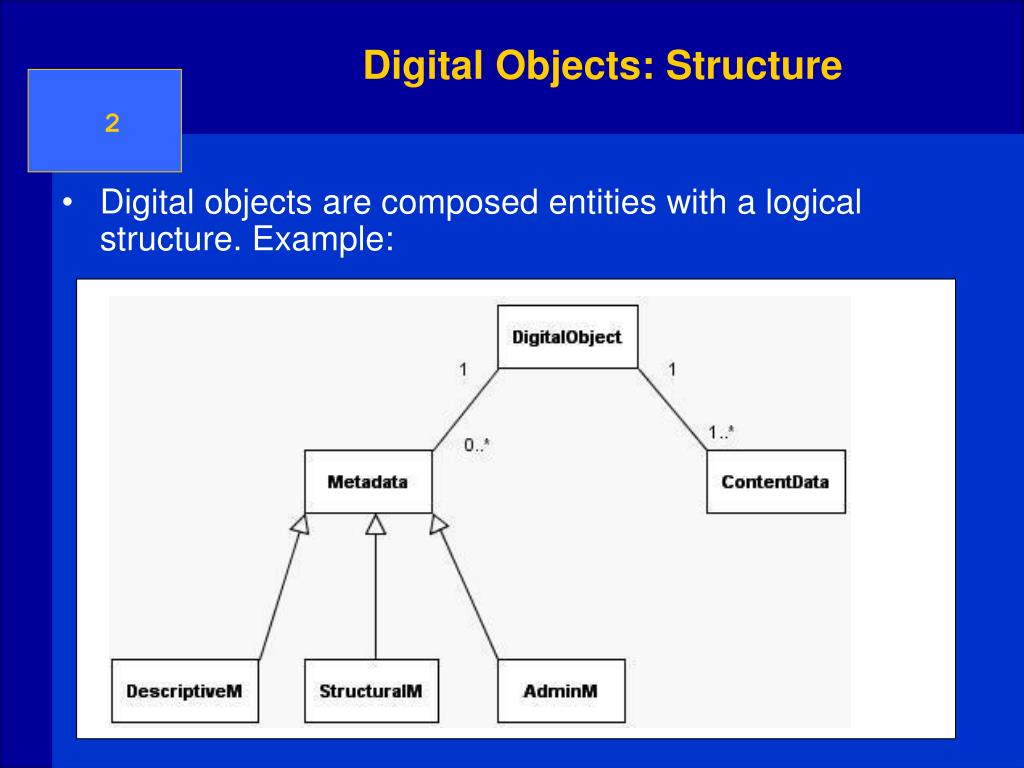 Digital Objects: Structure

2

• Digital objects are composed entities with a logical structure. Example:

DigitalObject

1

1

0..*

1..*

Metadata

ContentData

DescriptiveM

StructuralM

AdminM